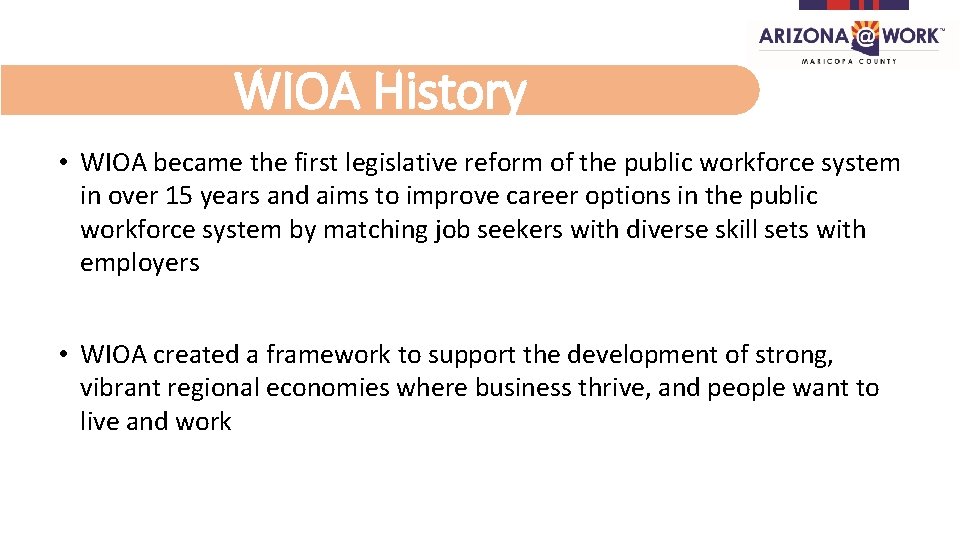 ARIZONA@WORK™
MARICOPA COUNTY

WIOA History

• WIOA became the first legislative reform of the public workforce system in over 15 years and aims to improve career options in the public workforce system by matching job seekers with diverse skill sets with employers

• WIOA created a framework to support the development of strong, vibrant regional economies where business thrive, and people want to live and work